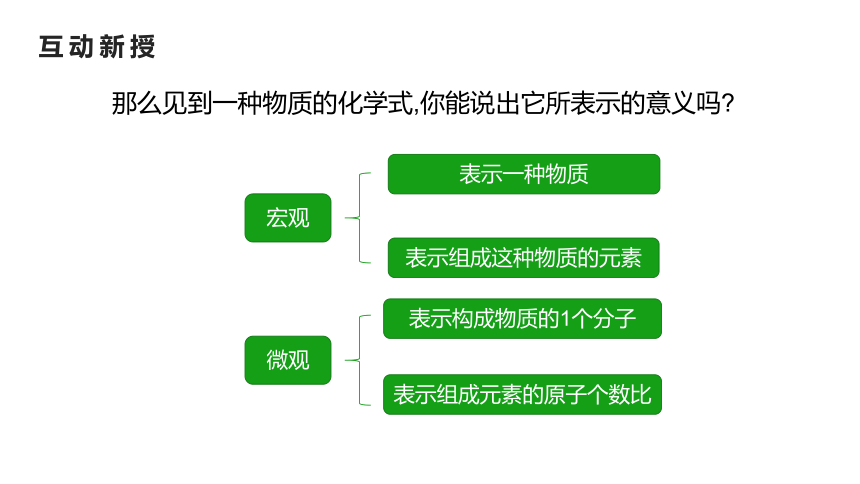 互动新授

那么见到一种物质的化学式,你能说出它所表示的意义吗?

宏观

表示一种物质

表示组成这种物质的元素

微观

表示构成物质的1个分子

表示组成元素的原子个数比